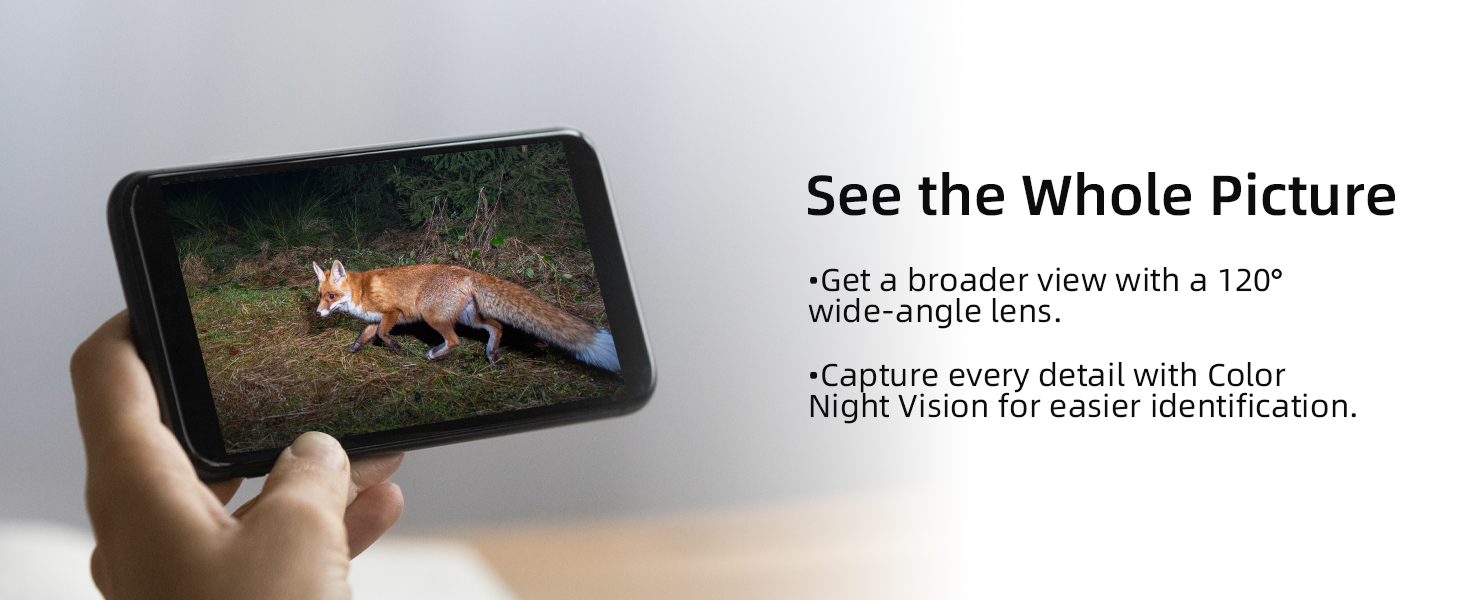 See the Whole Picture

•Get a broader view with a 120° wide-angle lens.

•Capture every detail with Color Night Vision for easier identification.